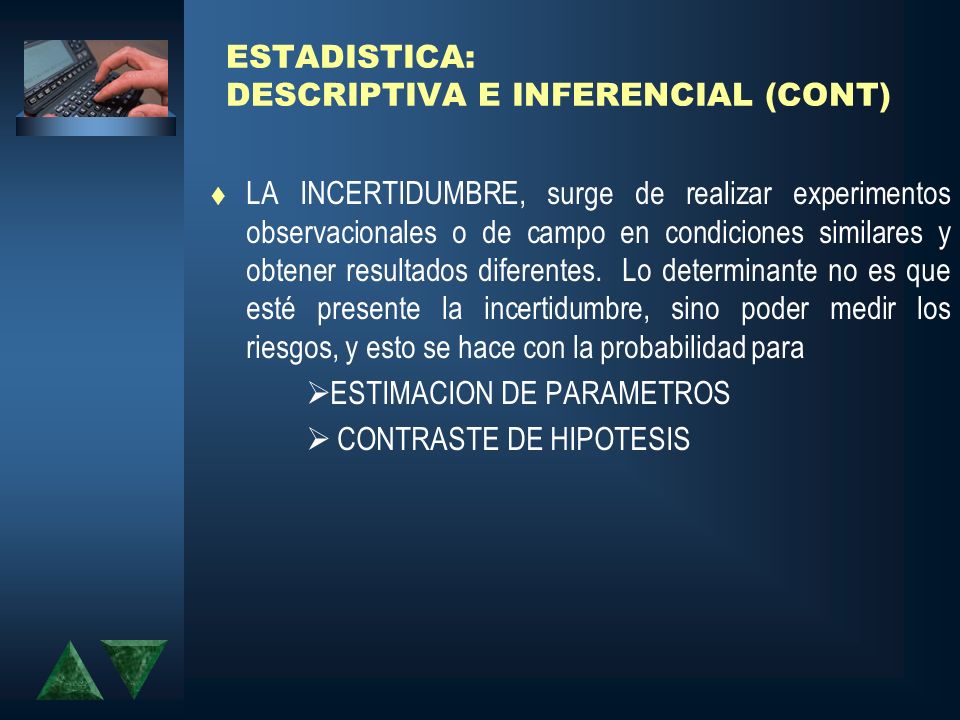 ESTADISTICA:
DESCRIPTIVA E INFERENCIAL (CONT)

♦ LA INCERTIDUMBRE, surge de realizar experimentos observacionales o de campo en condiciones similares y obtener resultados diferentes. Lo determinante no es que esté presente la incertidumbre, sino poder medir los riesgos, y esto se hace con la probabilidad para

➢ESTIMACION DE PARAMETROS

➢ CONTRASTE DE HIPOTESIS